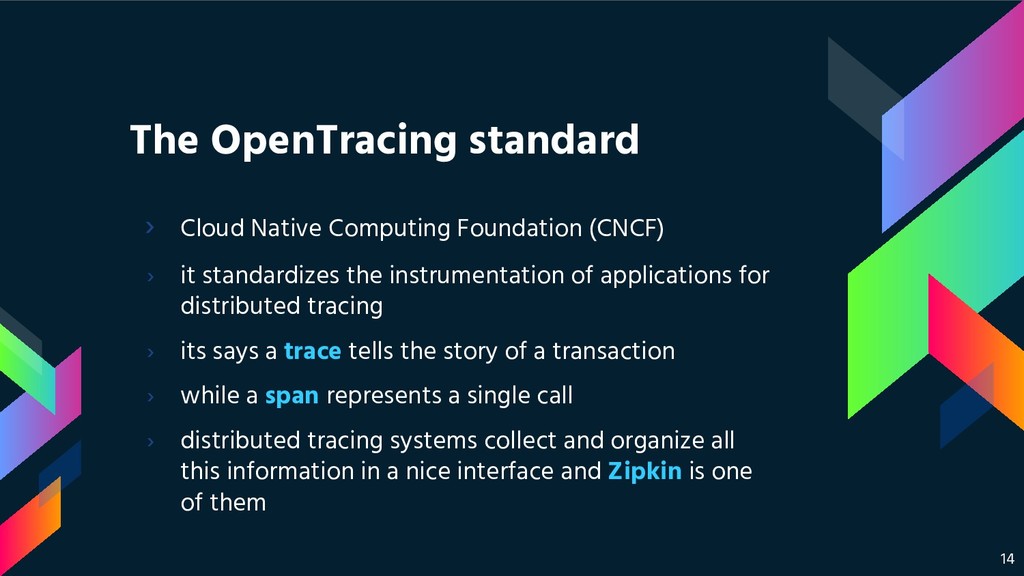 The OpenTracing standard

› Cloud Native Computing Foundation (CNCF)

› it standardizes the instrumentation of applications for distributed tracing

› its says a trace tells the story of a transaction

› while a span represents a single call

› distributed tracing systems collect and organize all this information in a nice interface and Zipkin is one of them

14